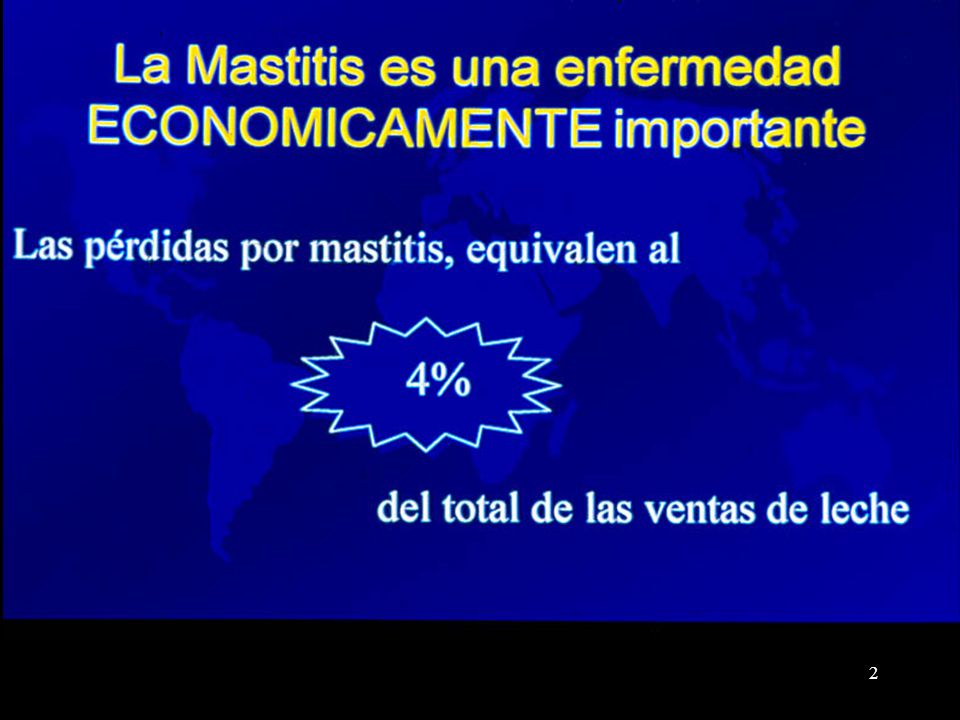 La Mastitis es una enfermedad ECONOMICAMENTE importante

Las pérdidas por mastitis, equivalen al

4%

del total de las ventas de leche

2